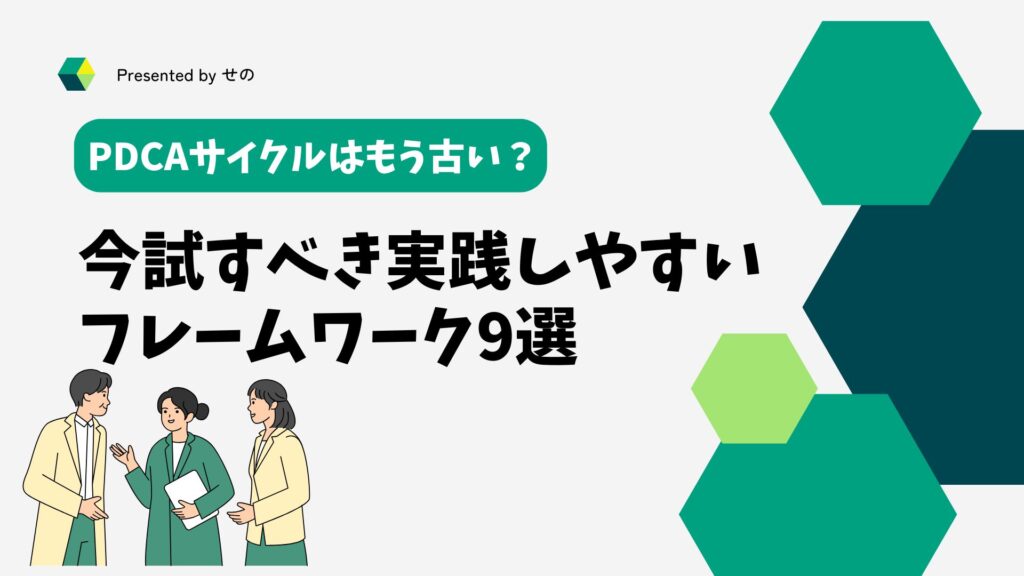 Presented by せの

PDCAサイクルはもう古い？

今試すべき実践しやすい
フレームワーク9選